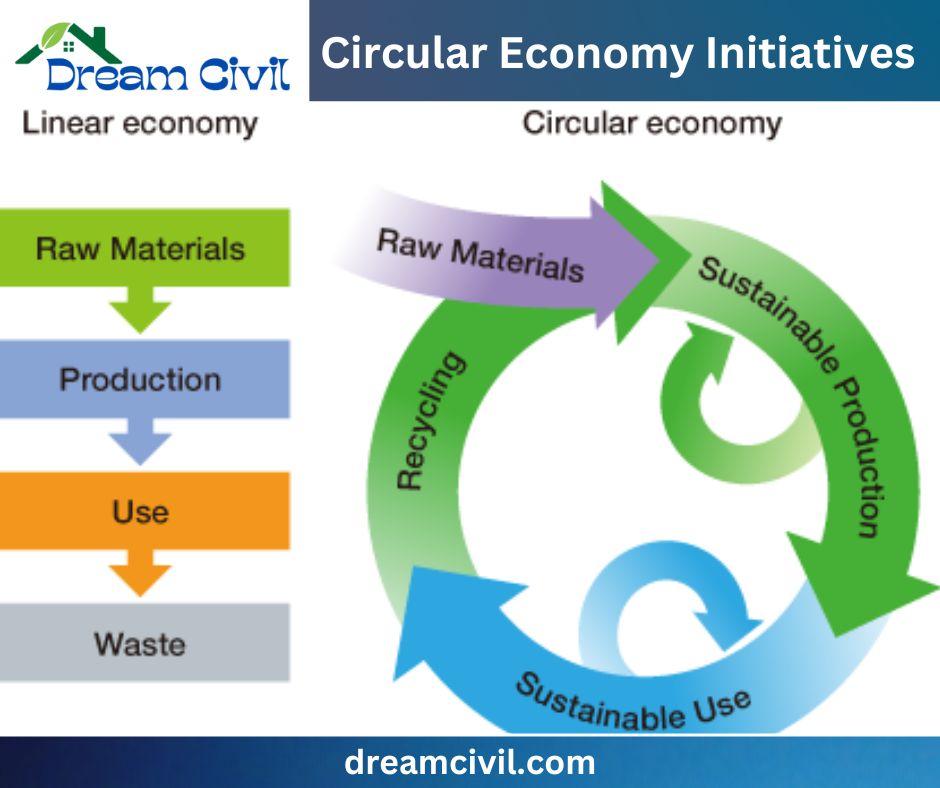 Dream Civil

Circular Economy Initiatives

Linear economy

Raw Materials

Production

Use

Waste

Circular economy

Raw Materials

Sustainable Production

Sustainable Use

Recycling

dreamcivil.com